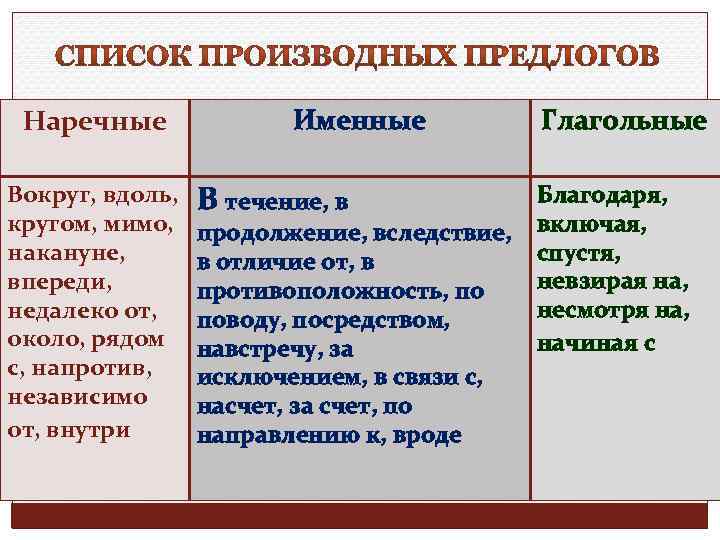 СПИСОК ПРОИЗВОДНЫХ ПРЕДЛОГОВ

| Наречные | Именные | Глагольные |
|---|---|---|
| Вокруг, вдоль, кругом, мимо, накануне, впереди, недалеко от, около, рядом с, напротив, независимо от, внутри | В течение, в продолжение, вследствие, в отличие от, в противоположность, по поводу, посредством, навстречу, за исключением, в связи с, насчет, за счет, по направлению к, вроде | Благодаря, включая, спустя, невзирая на, несмотря на, начиная с |